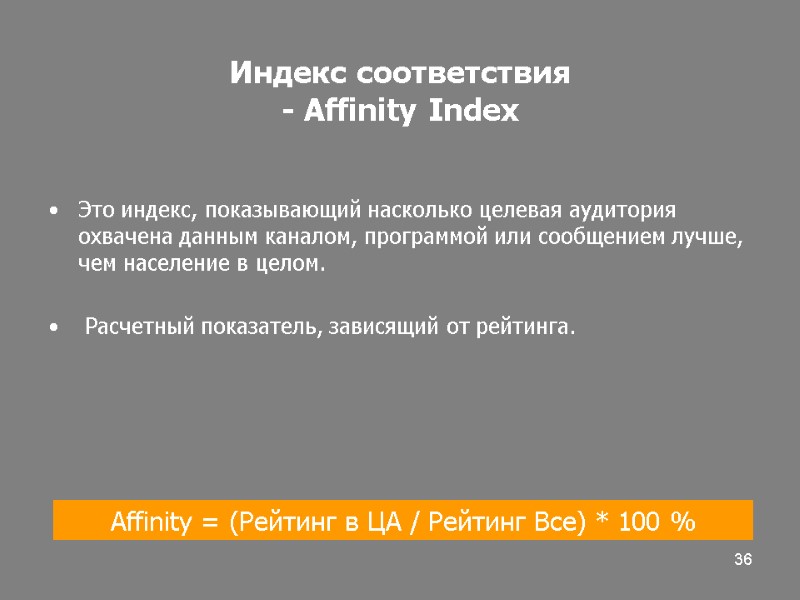 Индекс соответствия
- Affinity Index

• Это индекс, показывающий насколько целевая аудитория охвачена данным каналом, программой или сообщением лучше, чем население в целом.

• Расчетный показатель, зависящий от рейтинга.

Affinity = (Рейтинг в ЦА / Рейтинг Все) * 100 %

36